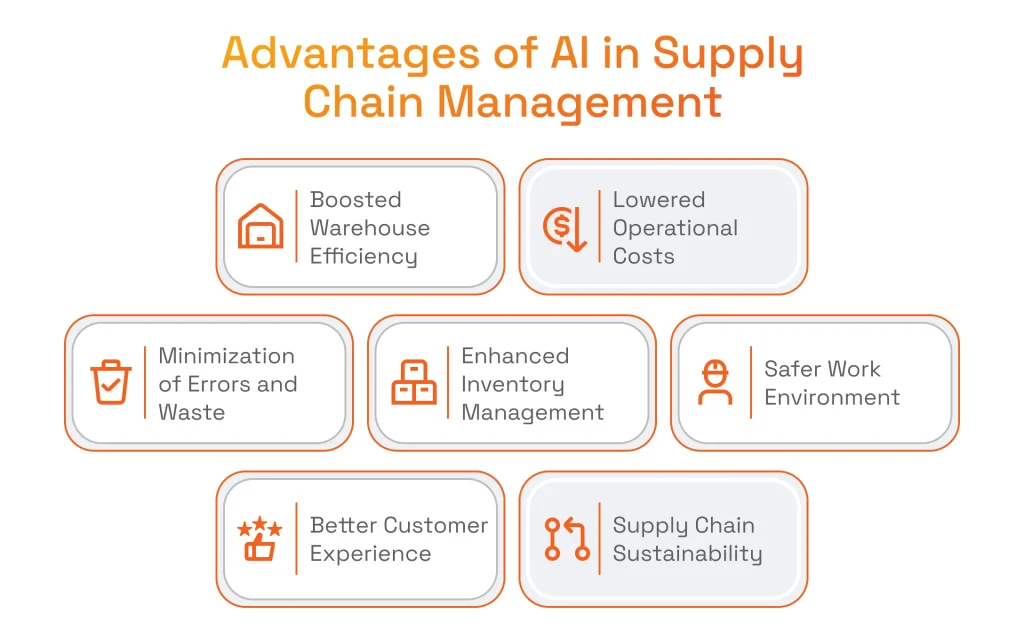 Advantages of AI in Supply Chain Management

Boosted Warehouse Efficiency

Lowered Operational Costs

Minimization of Errors and Waste

Enhanced Inventory Management

Safer Work Environment

Better Customer Experience

Supply Chain Sustainability